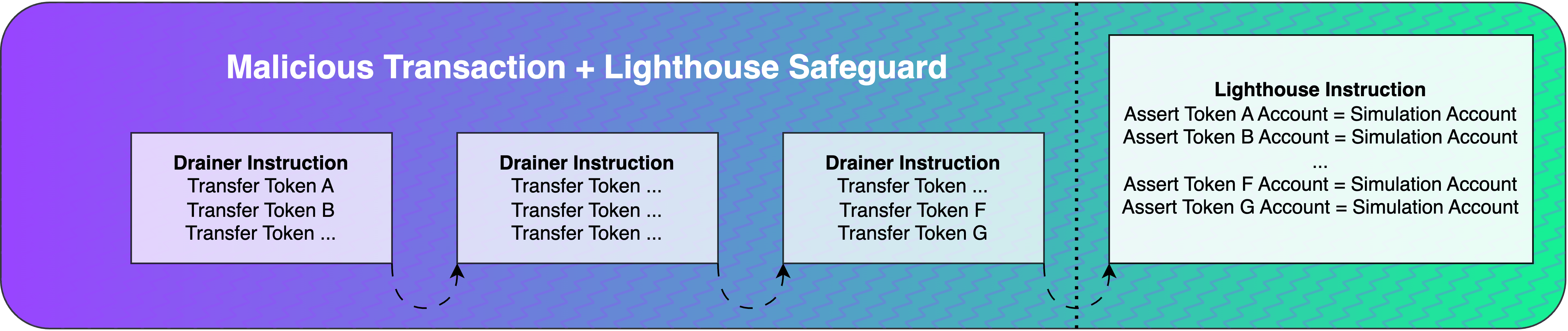 Malicious Transaction + Lighthouse Safeguard

Drainer Instruction
Transfer Token A
Transfer Token B
Transfer Token ...

Drainer Instruction
Transfer Token ...
Transfer Token ...
Transfer Token ...

Drainer Instruction
Transfer Token ...
Transfer Token F
Transfer Token G

Lighthouse Instruction
Assert Token A Account = Simulation Account
Assert Token B Account = Simulation Account
...
Assert Token F Account = Simulation Account
Assert Token G Account = Simulation Account